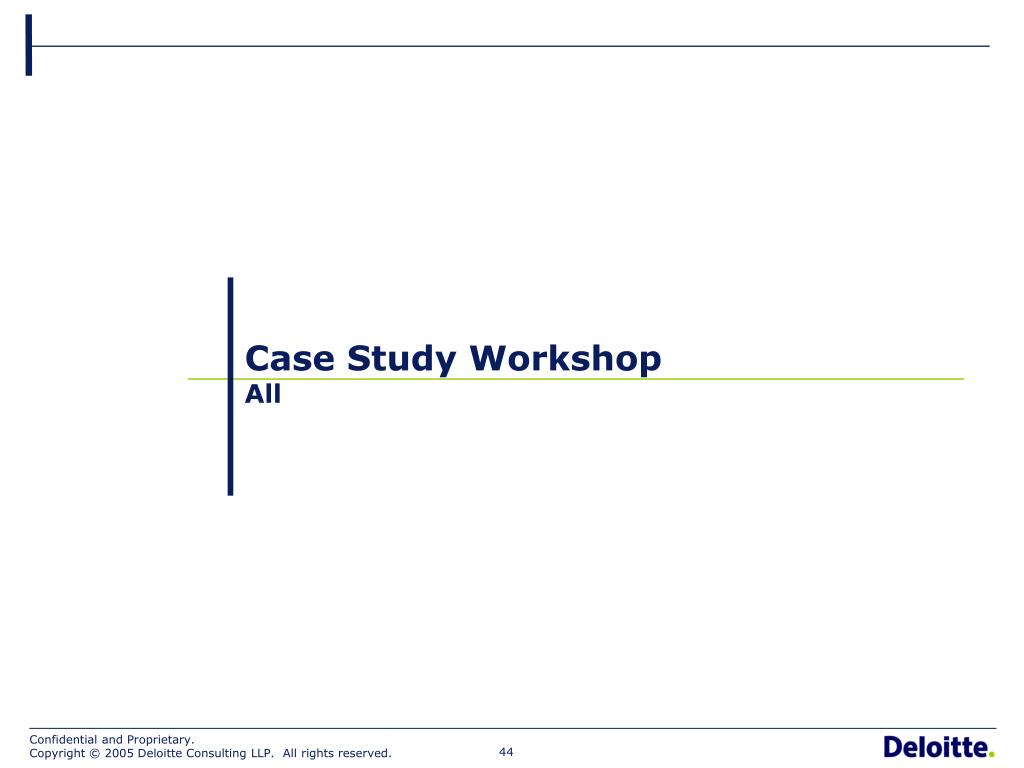 Case Study Workshop
All

Confidential and Proprietary.
Copyright © 2005 Deloitte Consulting LLP. All rights reserved.

44

Deloitte.